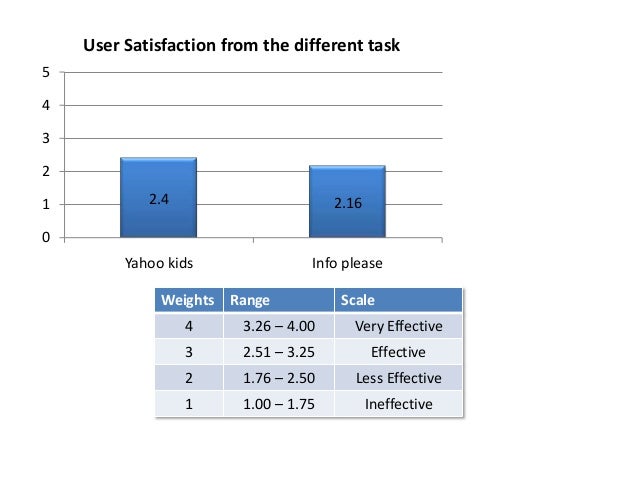 User Satisfaction from the different task

5
4
3
2
1
0

2.4
2.16

Yahoo kids
Info please

| Weights | Range | Scale |
|---|---|---|
| 4 | 3.26 – 4.00 | Very Effective |
| 3 | 2.51 – 3.25 | Effective |
| 2 | 1.76 – 2.50 | Less Effective |
| 1 | 1.00 – 1.75 | Ineffective |